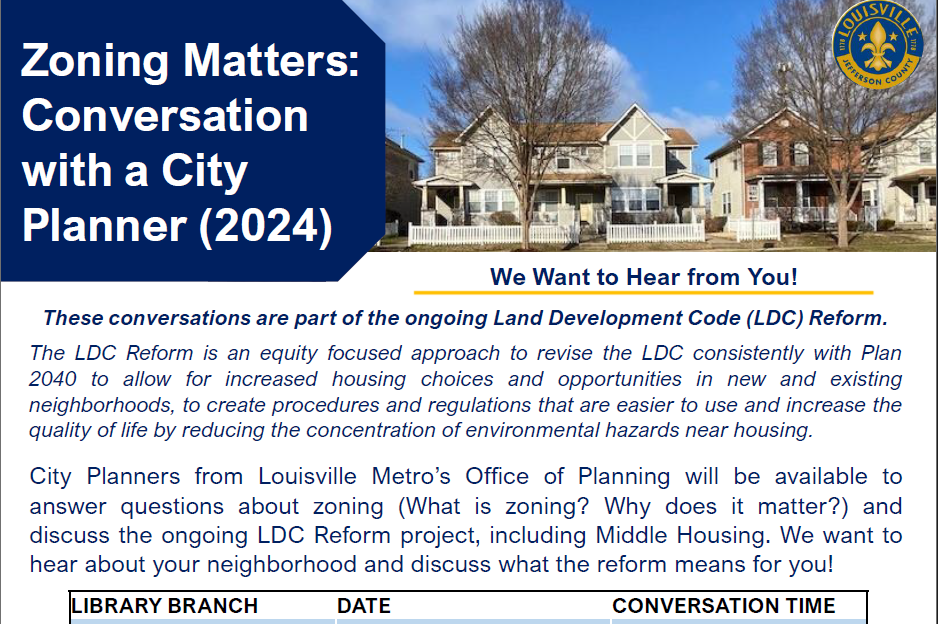 Zoning Matters: Conversation with a City Planner (2024)

LOUISVILLE
JEFFERSON COUNTY
1778 1778

We Want to Hear from You!

These conversations are part of the ongoing Land Development Code (LDC) Reform.

The LDC Reform is an equity focused approach to revise the LDC consistently with Plan 2040 to allow for increased housing choices and opportunities in new and existing neighborhoods, to create procedures and regulations that are easier to use and increase the quality of life by reducing the concentration of environmental hazards near housing.

City Planners from Louisville Metro's Office of Planning will be available to answer questions about zoning (What is zoning? Why does it matter?) and discuss the ongoing LDC Reform project, including Middle Housing. We want to hear about your neighborhood and discuss what the reform means for you!

| LIBRARY BRANCH | DATE | CONVERSATION TIME |
|---|---|---|